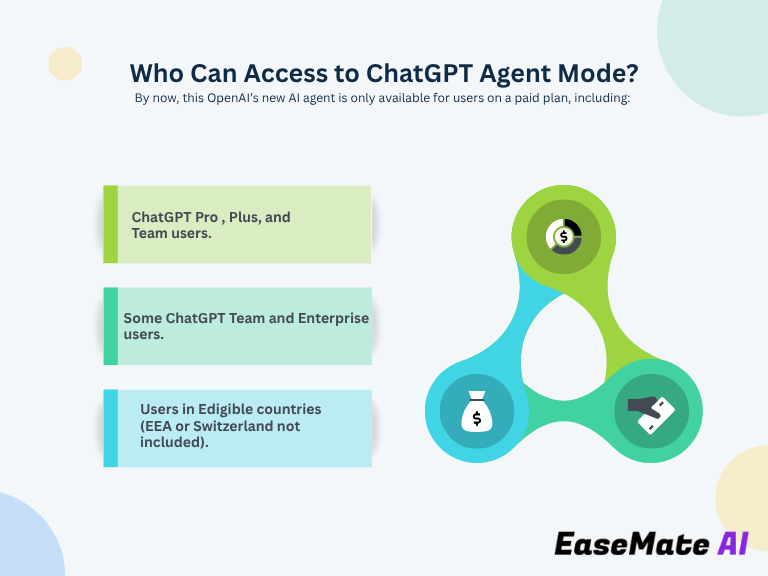 Who Can Access to ChatGPT Agent Mode?
By now, this OpenAI's new AI agent is only available for users on a paid plan, including:

ChatGPT Pro , Plus, and Team users.

Some ChatGPT Team and Enterprise users.

Users in Edigible countries (EEA or Switzerland not included).

$

$

EaseMate AI